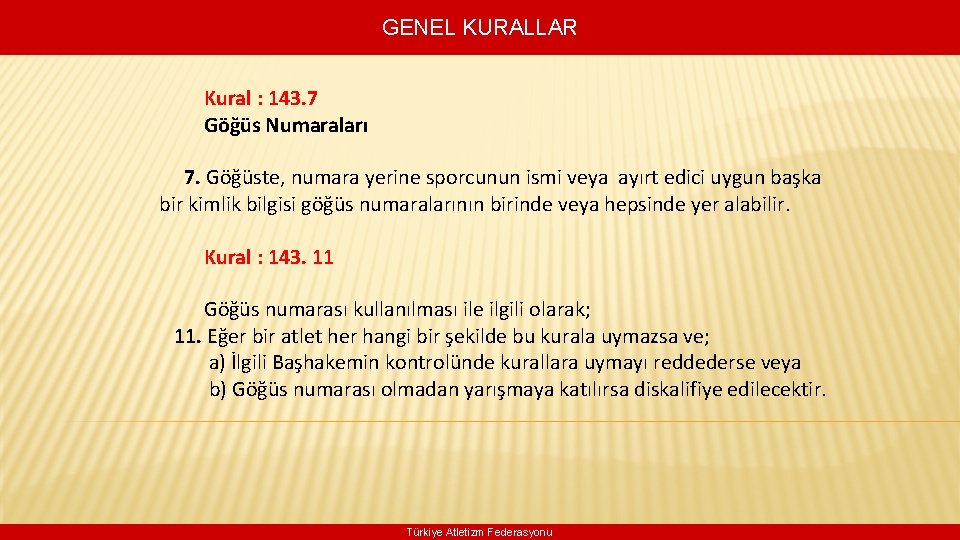 GENEL KURALLAR

Kural : 143.7
Göğüs Numaraları

7. Göğüste, numara yerine sporcunun ismi veya ayırt edici uygun başka bir kimlik bilgisi göğüs numaralarının birinde veya hepsinde yer alabilir.

Kural : 143. 11

Göğüs numarası kullanılması ile ilgili olarak;
11. Eğer bir atlet her hangi bir şekilde bu kurala uymazsa ve;
a) İlgili Başhakemin kontrolünde kurallara uymayı reddederse veya
b) Göğüs numarası olmadan yarışmaya katılırsa diskalifiye edilecektir.

Türkiye Atletizm Federasyonu